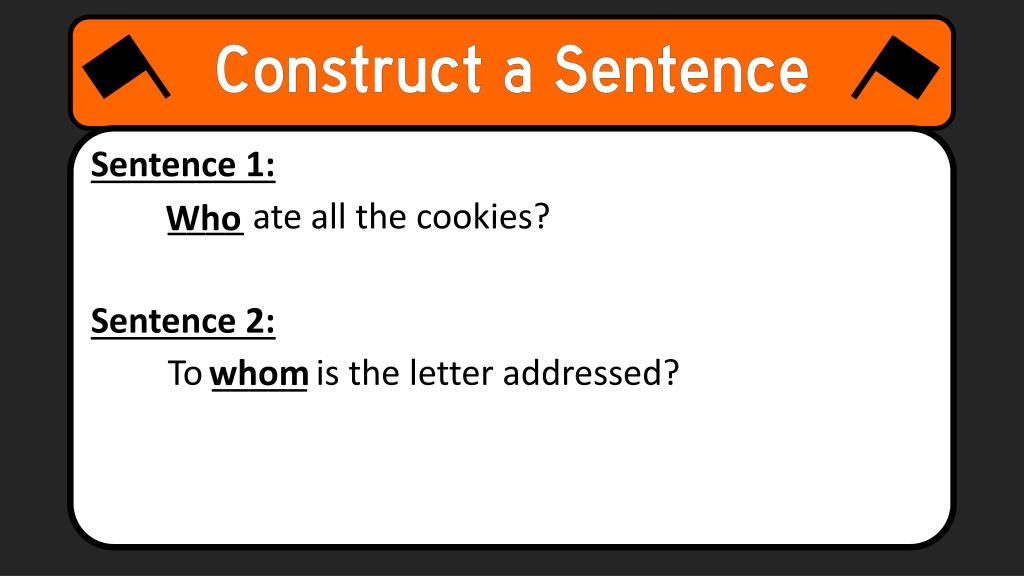 Construct a Sentence

Sentence 1:

Who ate all the cookies?

Sentence 2:

To whom is the letter addressed?